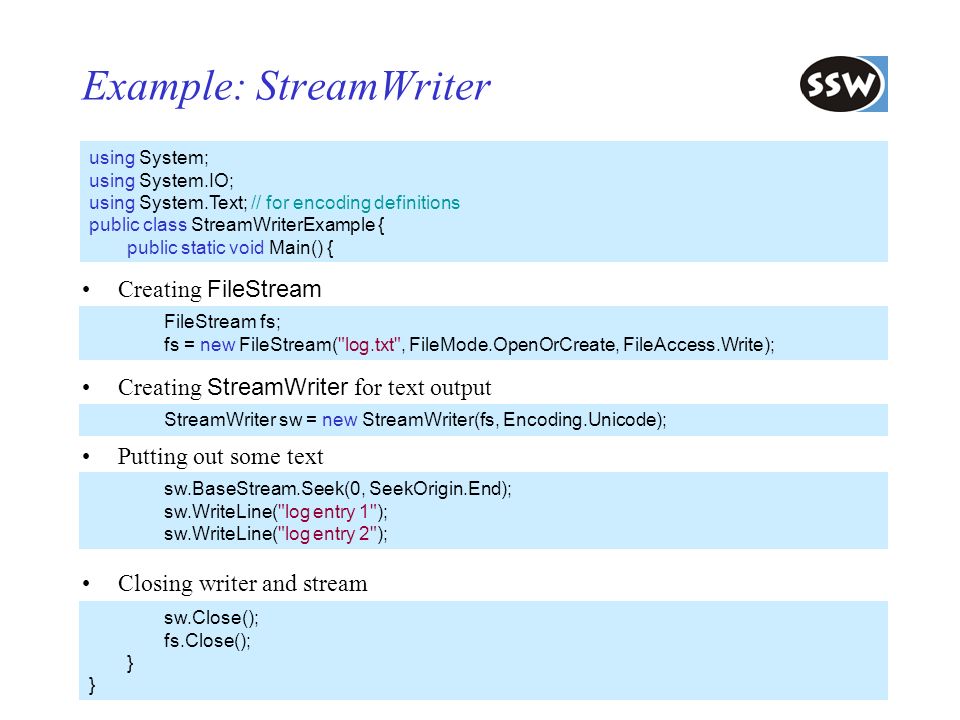 Example: StreamWriter

SSW

using System;
using System.IO;
using System.Text; // for encoding definitions
public class StreamWriterExample {
public static void Main() {

• Creating FileStream

FileStream fs;
fs = new FileStream("log.txt", FileMode.OpenOrCreate, FileAccess.Write);

• Creating StreamWriter for text output

StreamWriter sw = new StreamWriter(fs, Encoding.Unicode);

• Putting out some text

sw.BaseStream.Seek(0, SeekOrigin.End);
sw.WriteLine("log entry 1");
sw.WriteLine("log entry 2");

• Closing writer and stream

sw.Close();
fs.Close();
}
}